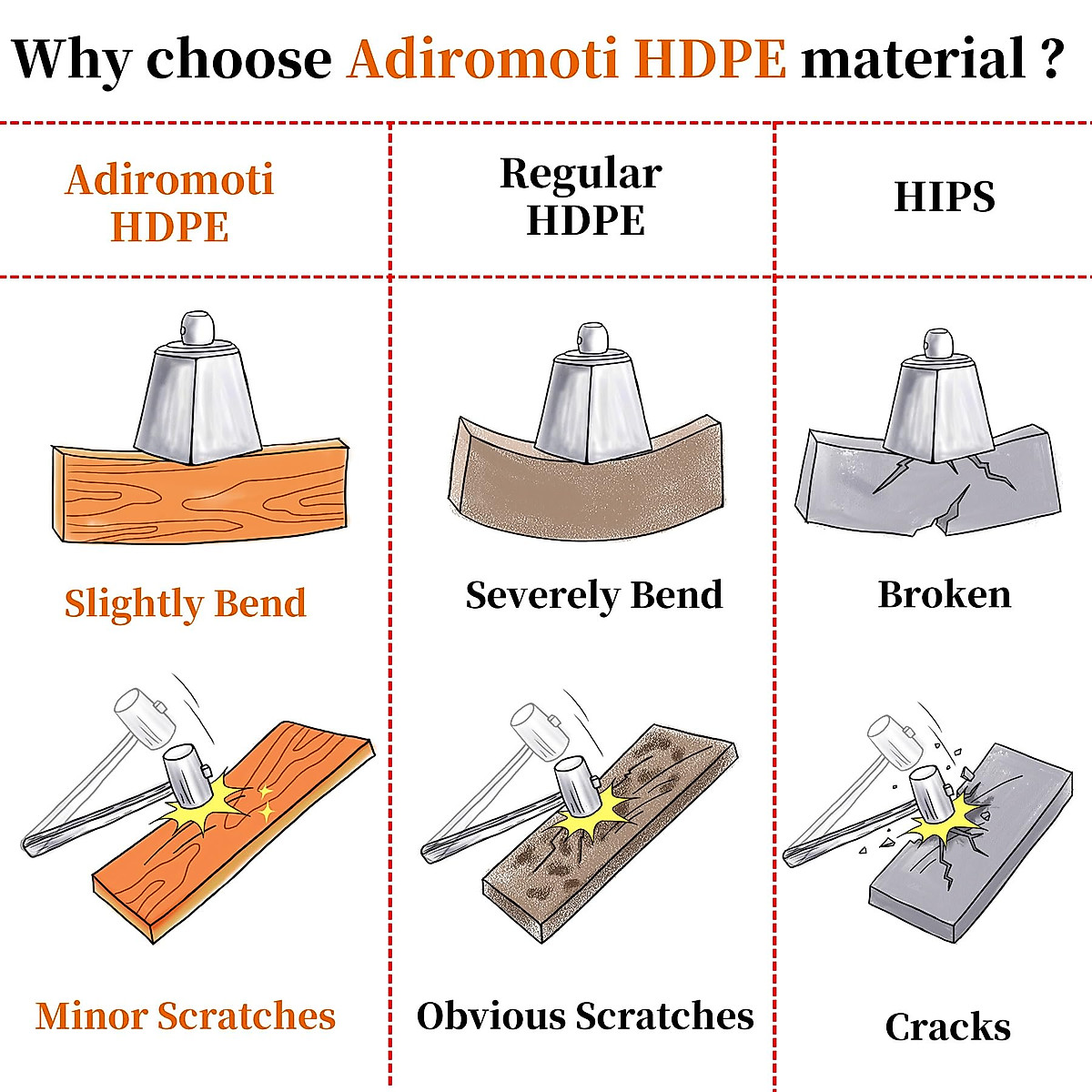 Why choose Adiromoti HDPE material ?

| Adiromoti HDPE | Regular HDPE | HIPS |
|---|---|---|
| Slightly Bend | Severely Bend | Broken |
| Minor Scratches | Obvious Scratches | Cracks |